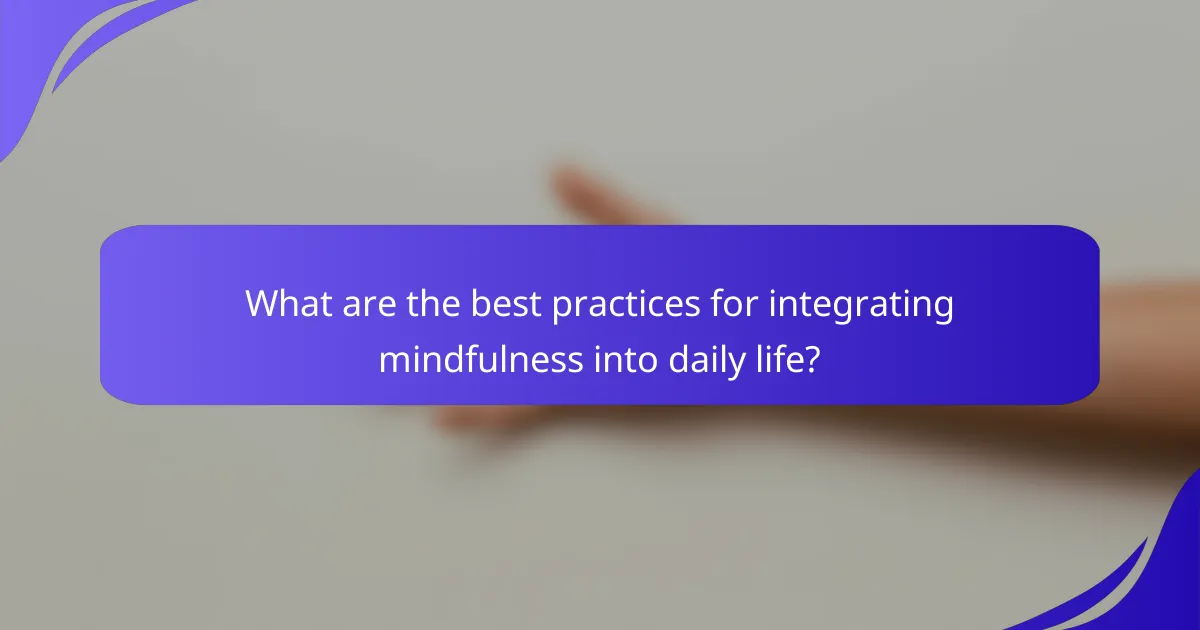 What are the best practices for integrating mindfulness into daily life?